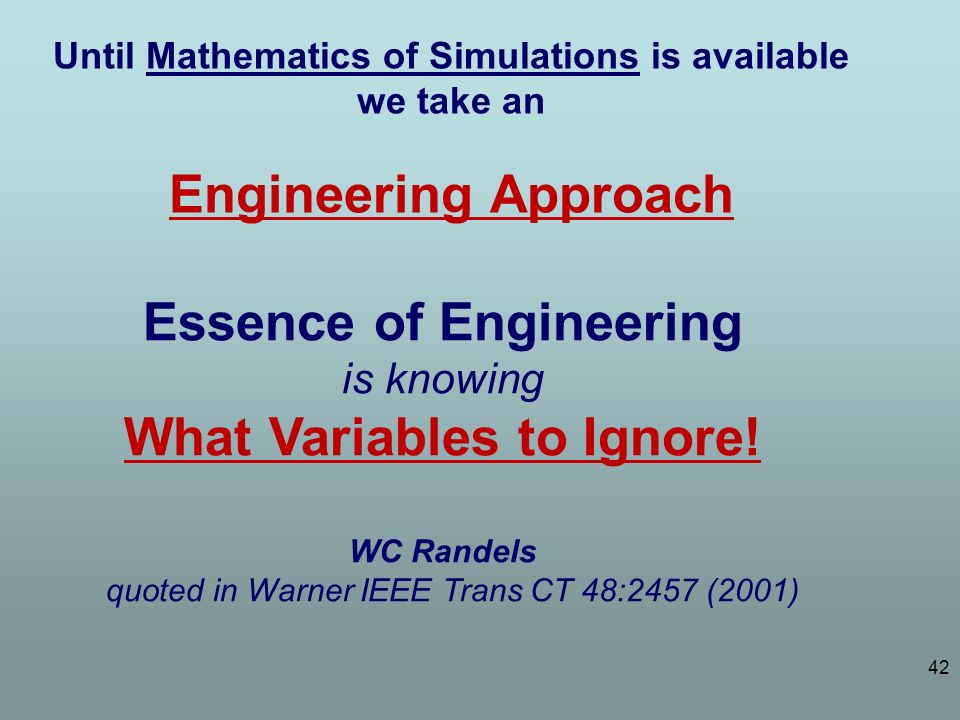 Until Mathematics of Simulations is available we take an

Engineering Approach

Essence of Engineering
is knowing
What Variables to Ignore!

WC Randels
quoted in Warner IEEE Trans CT 48:2457 (2001)

42